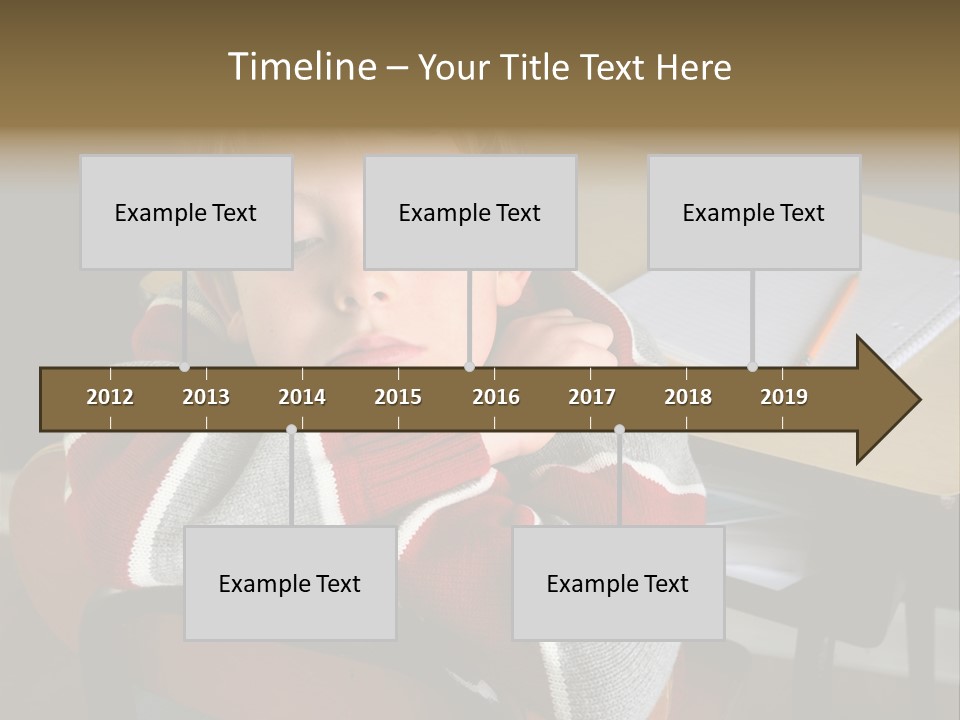 Timeline – Your Title Text Here

Example Text

Example Text

Example Text

2012 2013 2014 2015 2016 2017 2018 2019

Example Text

Example Text